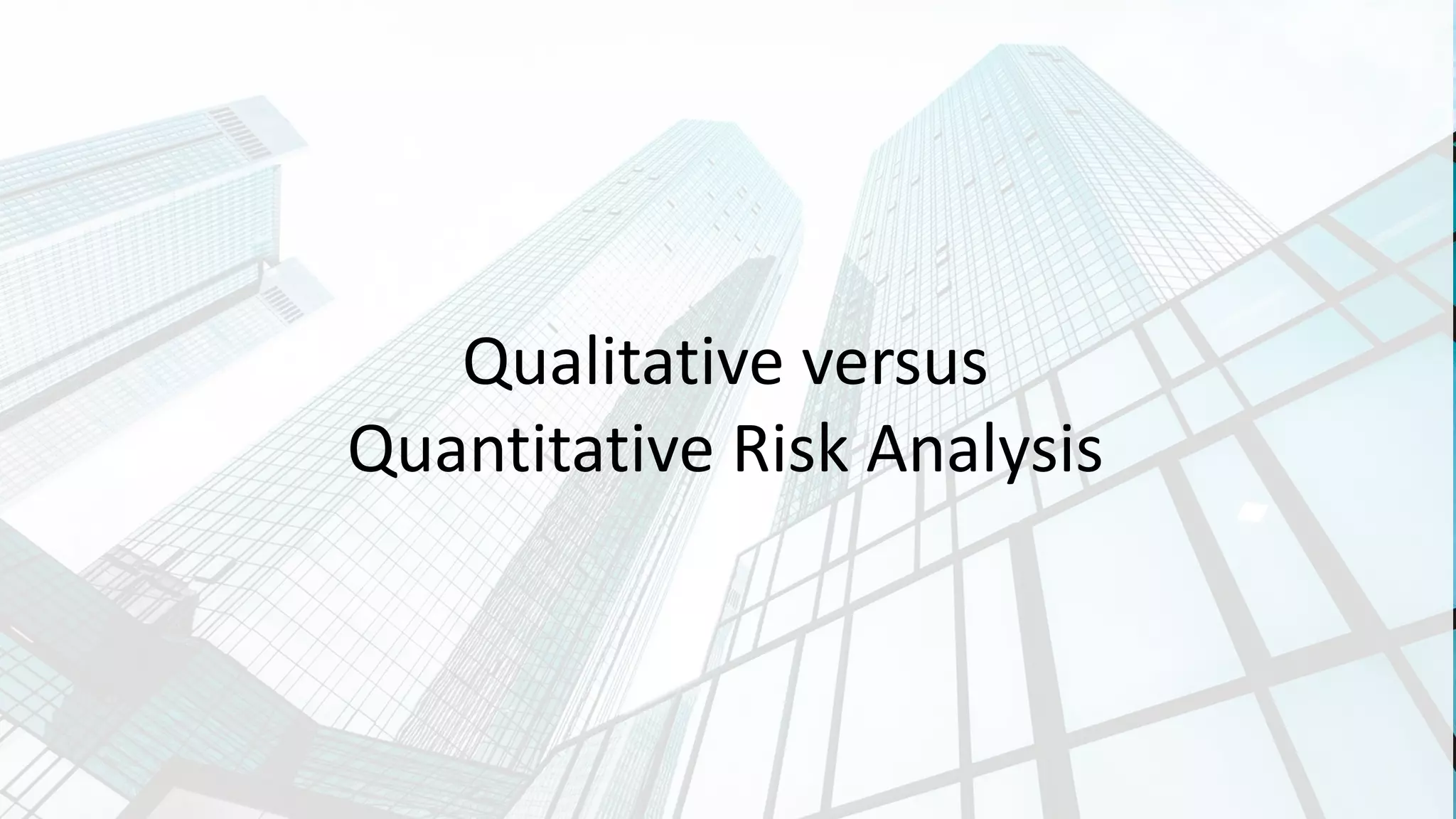 Qualitative versus
Quantitative Risk Analysis